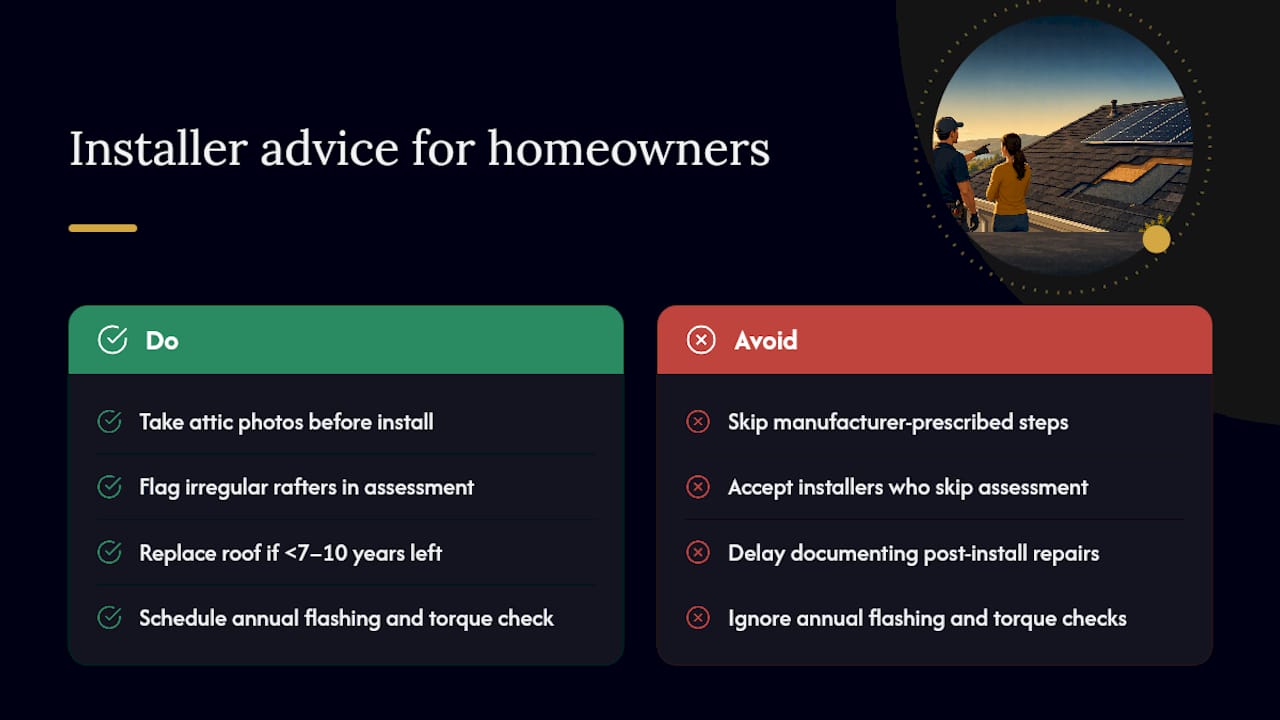 Installer advice for homeowners

Do

Take attic photos before install

Flag irregular rafters in assessment

Replace roof if <7–10 years left

Schedule annual flashing and torque check

Avoid

Skip manufacturer-prescribed steps

Accept installers who skip assessment

Delay documenting post-install repairs

Ignore annual flashing and torque checks